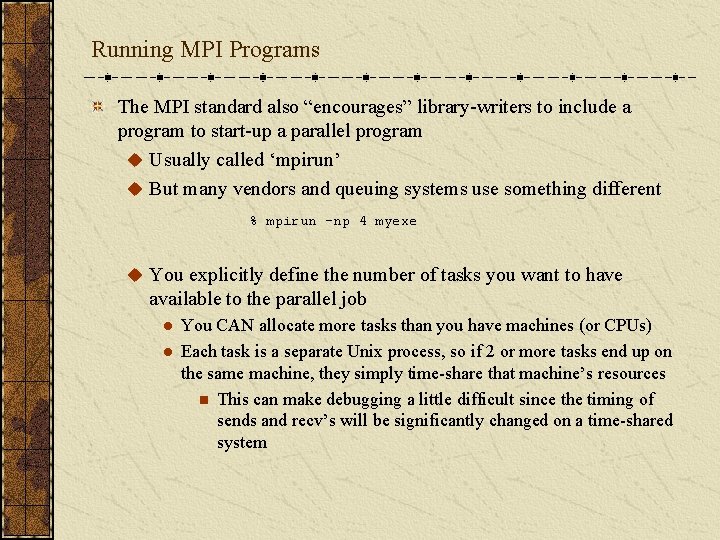 Running MPI Programs

The MPI standard also “encourages” library-writers to include a program to start-up a parallel program

Usually called ‘mpirun’

But many vendors and queuing systems use something different

% mpirun -np 4 myexe

You explicitly define the number of tasks you want to have available to the parallel job

You CAN allocate more tasks than you have machines (or CPUs)

Each task is a separate Unix process, so if 2 or more tasks end up on the same machine, they simply time-share that machine’s resources

This can make debugging a little difficult since the timing of sends and recv’s will be significantly changed on a time-shared system